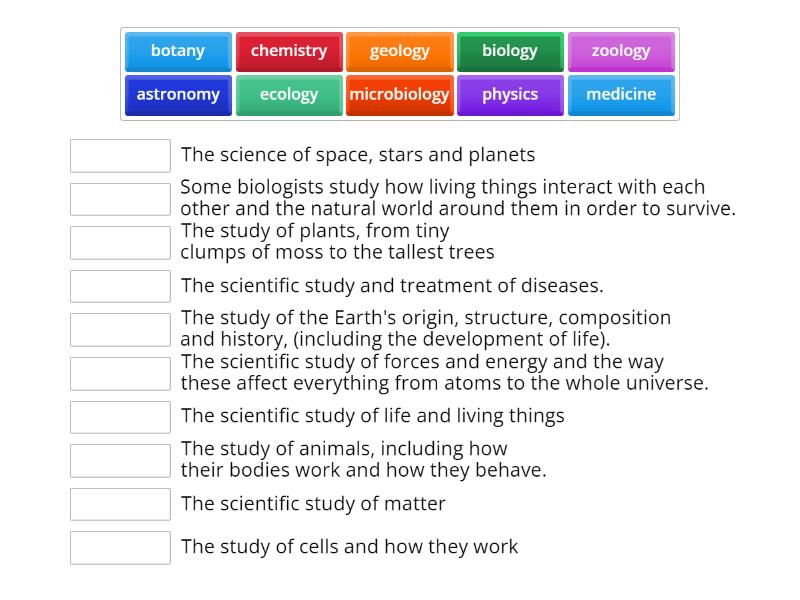 botany chemistry geology biology zoology
astronomy ecology microbiology physics medicine

The science of space, stars and planets

Some biologists study how living things interact with each other and the natural world around them in order to survive.

The study of plants, from tiny clumps of moss to the tallest trees

The scientific study and treatment of diseases.

The study of the Earth's origin, structure, composition and history, (including the development of life).

The scientific study of forces and energy and the way these affect everything from atoms to the whole universe.

The scientific study of life and living things

The study of animals, including how their bodies work and how they behave.

The scientific study of matter

The study of cells and how they work